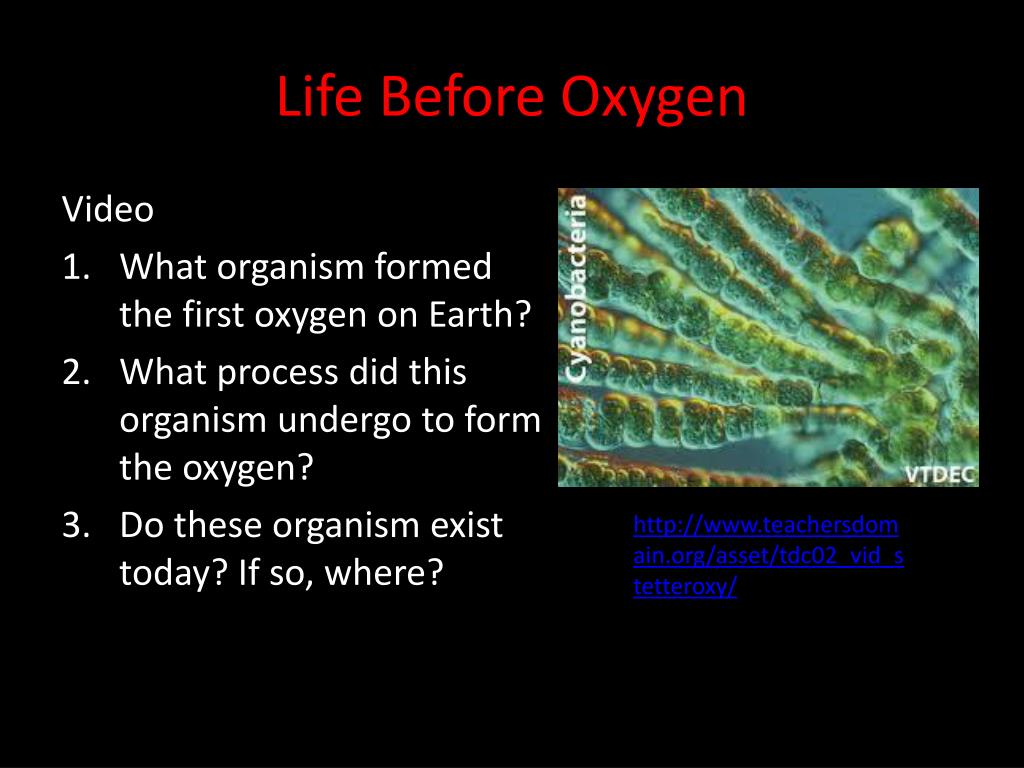 Life Before Oxygen

Video

1. What organism formed the first oxygen on Earth?
2. What process did this organism undergo to form the oxygen?
3. Do these organism exist today? If so, where?

Cyanobacteria

VTDEC

http://www.teachersdomain.org/asset/tdc02_vid_stetteroxy/